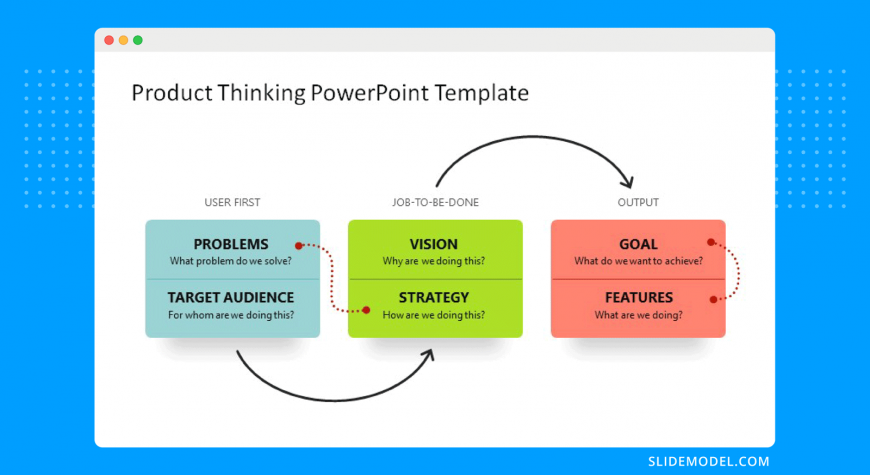 Product Thinking PowerPoint Template

USER FIRST

PROBLEMS
What problem do we solve?

TARGET AUDIENCE
For whom are we doing this?

JOB-TO-BE-DONE

VISION
Why are we doing this?

STRATEGY
How are we doing this?

OUTPUT

GOAL
What do we want to achieve?

FEATURES
What are we doing?

SLIDEMODEL.COM